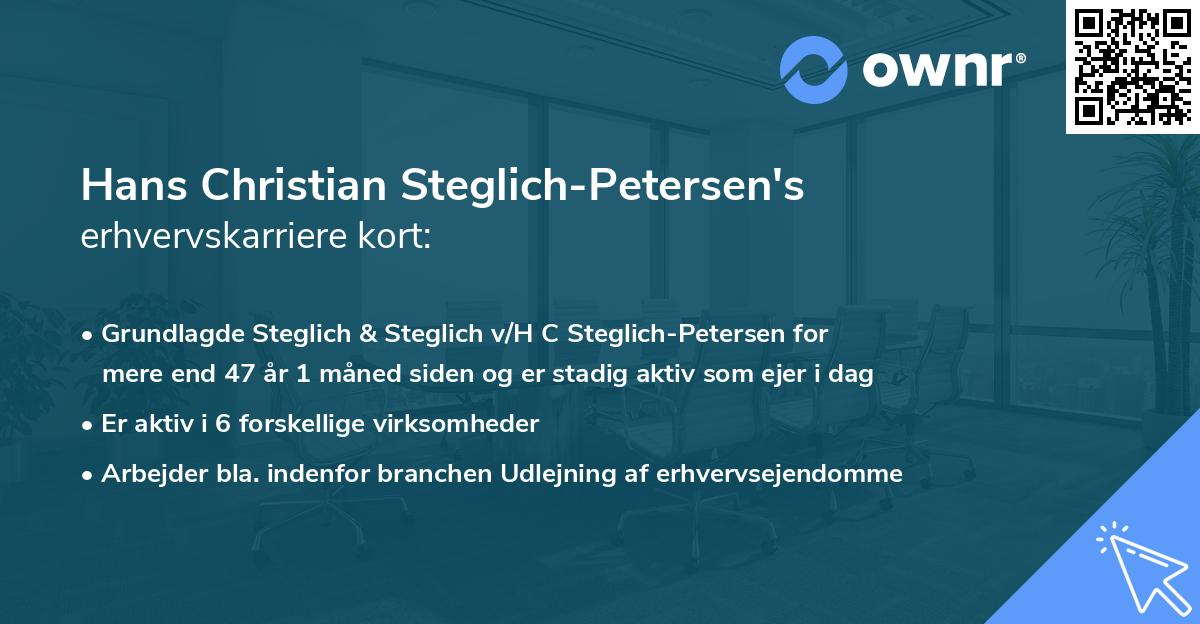 ownr®

Hans Christian Steglich-Petersen's
erhvervskarriere kort:

• Grundlagde Steglich & Steglich v/H C Steglich-Petersen for mere end 47 år 1 måned siden og er stadig aktiv som ejer i dag
• Er aktiv i 6 forskellige virksomheder
• Arbejder bla. indenfor branchen Udlejning af erhvervsejendomme